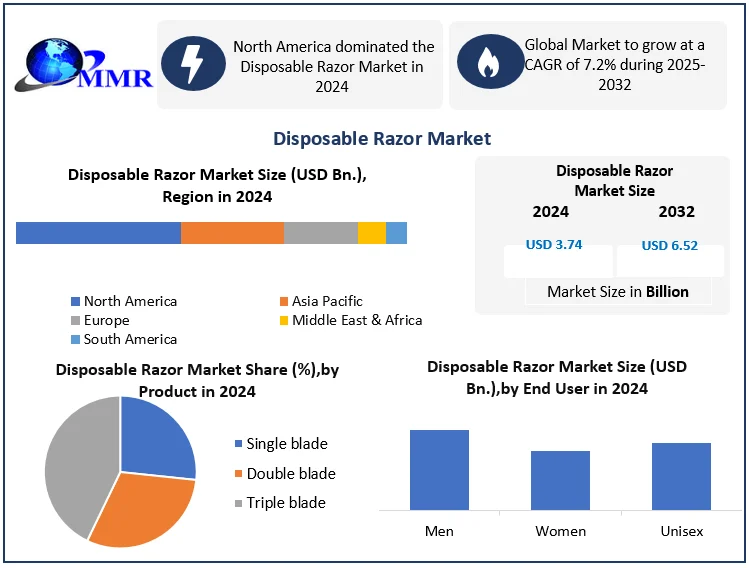 MMR

North America dominated the Disposable Razor Market in 2024

Global Market to grow at a CAGR of 7.2% during 2025-2032

Disposable Razor Market

Disposable Razor Market Size (USD Bn.), Region in 2024

North America
Asia Pacific
Europe
Middle East & Africa
South America

Disposable Razor Market Size

| 2024 | 2032 |
|---|---|
| USD 3.74 | USD 6.52 |

Market Size in Billion

Disposable Razor Market Share (%),by Product in 2024

Single blade
Double blade
Triple blade

Disposable Razor Market Size (USD Bn.),by End User in 2024

Men
Women
Unisex